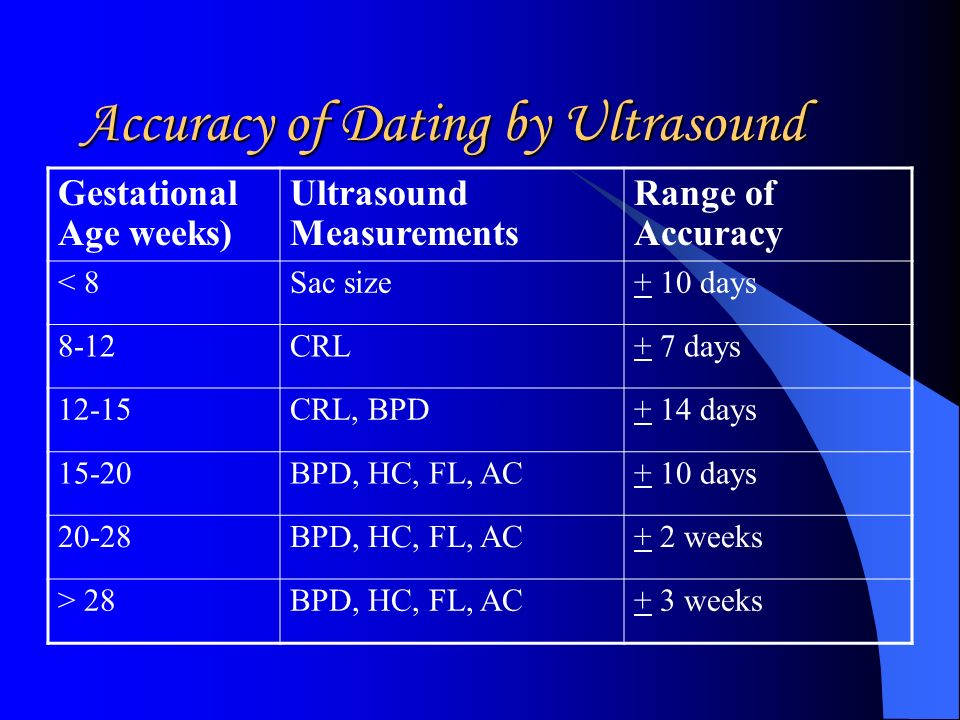 Accuracy of Dating by Ultrasound

| Gestational Age weeks) | Ultrasound Measurements | Range of Accuracy |
|---|---|---|
| < 8 | Sac size | $\pm$ 10 days |
| 8-12 | CRL | $\pm$ 7 days |
| 12-15 | CRL, BPD | $\pm$ 14 days |
| 15-20 | BPD, HC, FL, AC | $\pm$ 10 days |
| 20-28 | BPD, HC, FL, AC | $\pm$ 2 weeks |
| > 28 | BPD, HC, FL, AC | $\pm$ 3 weeks |